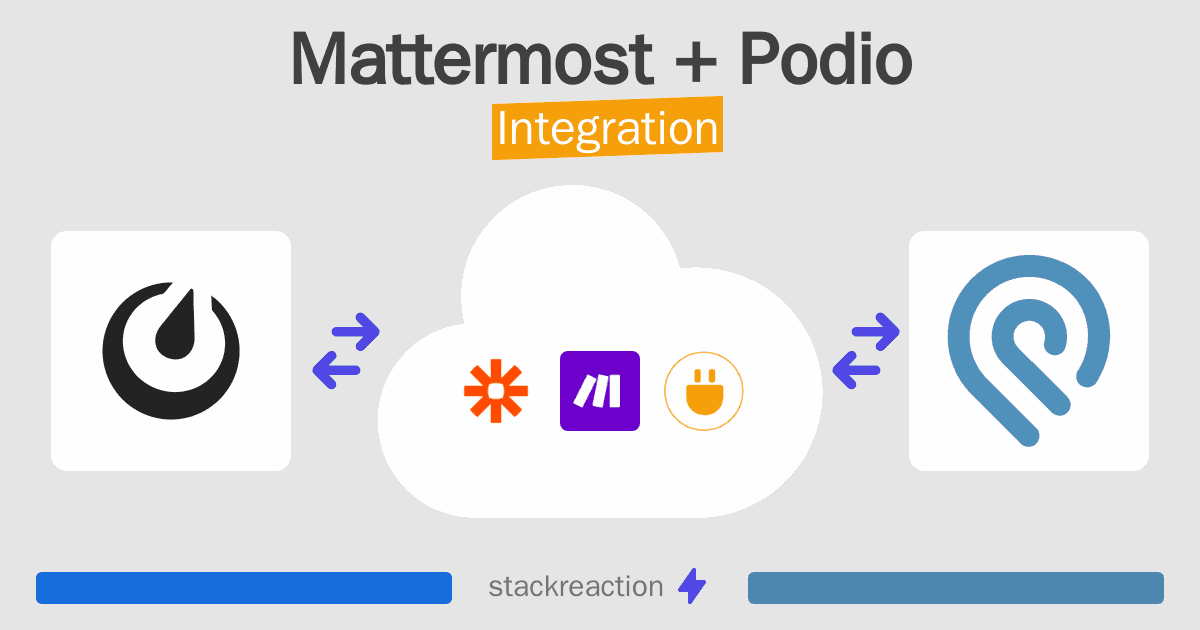 Mattermost + Podio
Integration

stackreaction